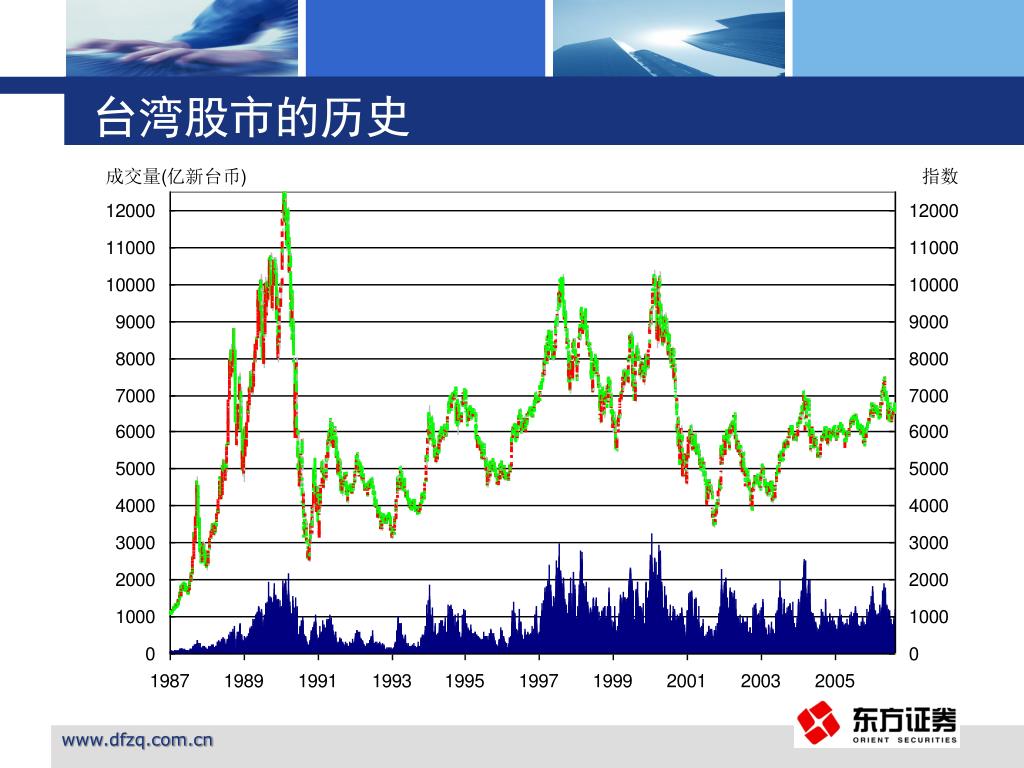 台湾股市的历史

成交量(亿新台币)

指数

12000
11000
10000
9000
8000
7000
6000
5000
4000
3000
2000
1000
0

12000
11000
10000
9000
8000
7000
6000
5000
4000
3000
2000
1000
0

1987 1989 1991 1993 1995 1997 1999 2001 2003 2005

www.dfzq.com.cn

东方证券
ORIENT SECURITIES